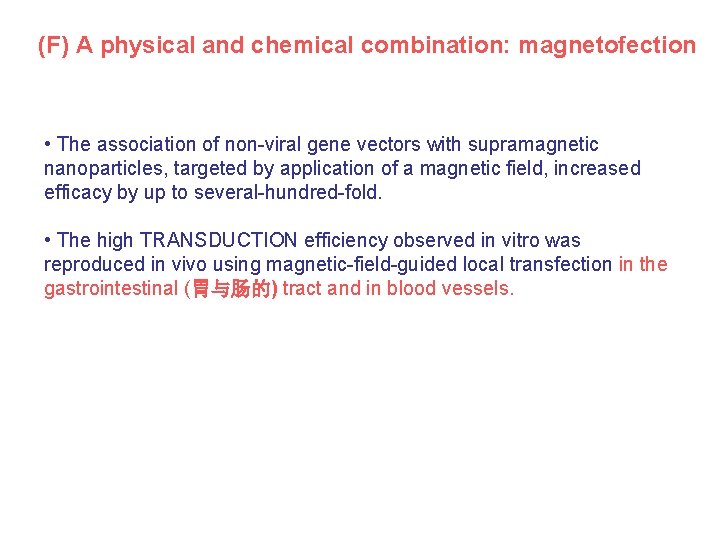 (F) A physical and chemical combination: magnetofection

• The association of non-viral gene vectors with supramagnetic nanoparticles, targeted by application of a magnetic field, increased efficacy by up to several-hundred-fold.

• The high TRANSDUCTION efficiency observed in vitro was reproduced in vivo using magnetic-field-guided local transfection in the gastrointestinal (胃与肠的) tract and in blood vessels.